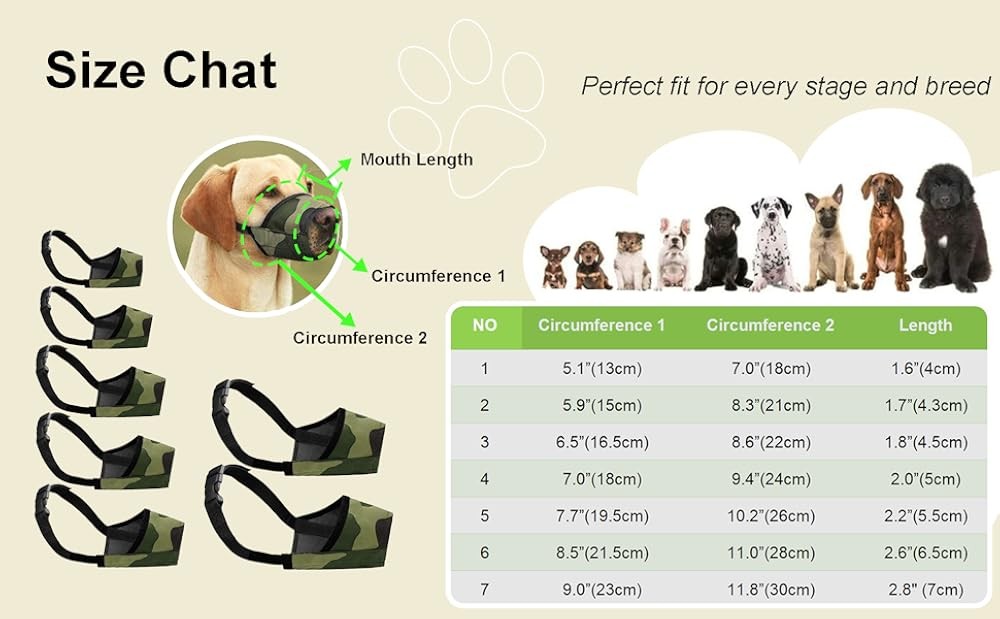 Size Chat

Perfect fit for every stage and breed

Mouth Length

Circumference 1

Circumference 2

| NO | Circumference 1 | Circumference 2 | Length |
|---|---|---|---|
| 1 | 5.1"(13cm) | 7.0"(18cm) | 1.6"(4cm) |
| 2 | 5.9"(15cm) | 8.3"(21cm) | 1.7"(4.3cm) |
| 3 | 6.5"(16.5cm) | 8.6"(22cm) | 1.8"(4.5cm) |
| 4 | 7.0"(18cm) | 9.4"(24cm) | 2.0"(5cm) |
| 5 | 7.7"(19.5cm) | 10.2"(26cm) | 2.2"(5.5cm) |
| 6 | 8.5"(21.5cm) | 11.0"(28cm) | 2.6"(6.5cm) |
| 7 | 9.0"(23cm) | 11.8"(30cm) | 2.8" (7cm) |